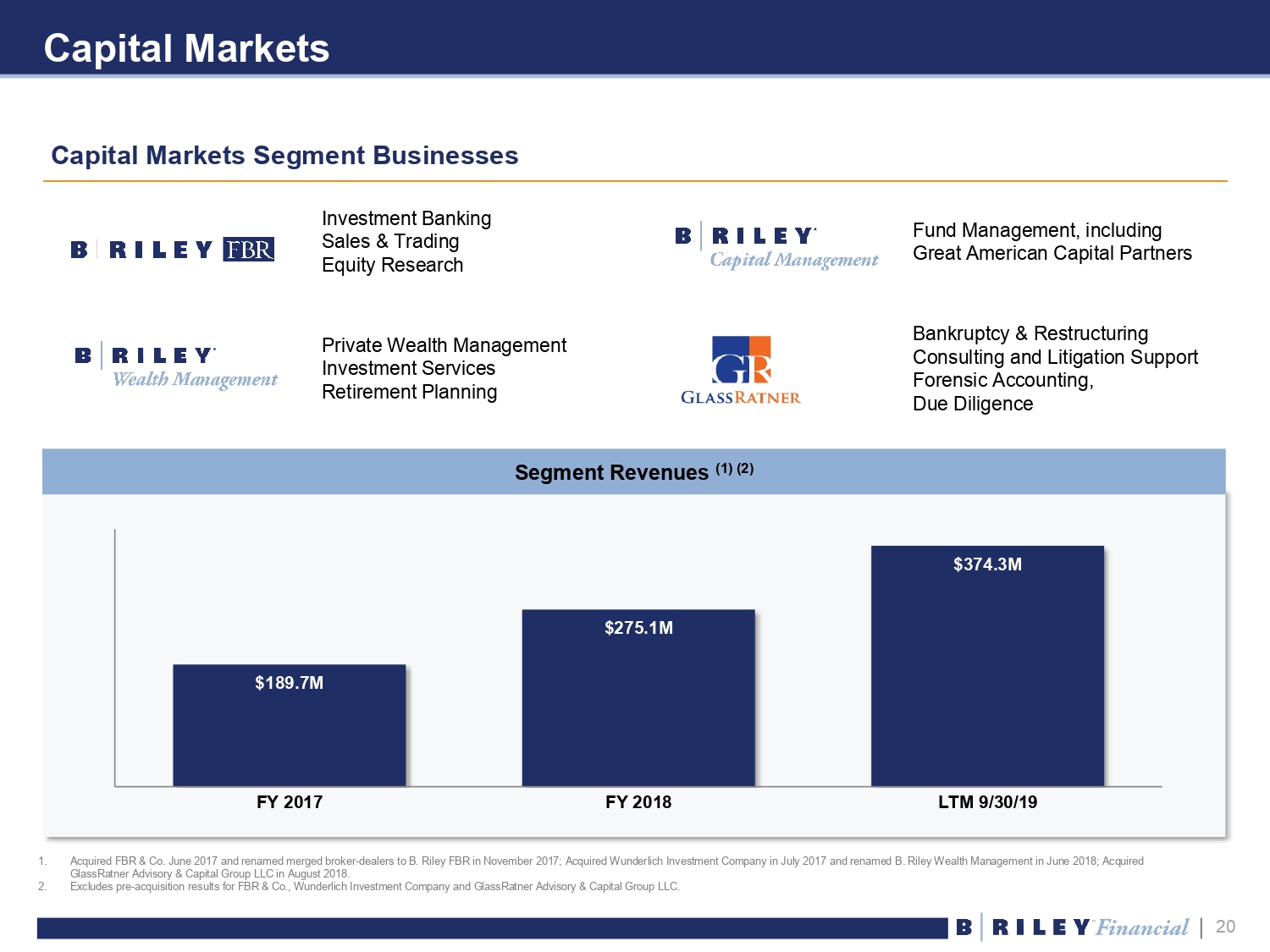 Capital Markets

Capital Markets Segment Businesses

B | RILEY FBR

Investment Banking
Sales & Trading
Equity Research

B | RILEY Capital Management

Fund Management, including
Great American Capital Partners

B | RILEY Wealth Management

Private Wealth Management
Investment Services
Retirement Planning

GR GLASSRATNER

Bankruptcy & Restructuring
Consulting and Litigation Support
Forensic Accounting,
Due Diligence

Segment Revenues $^{(1)\ (2)}$

$189.7M
$275.1M
$374.3M

FY 2017
FY 2018
LTM 9/30/19

1. Acquired FBR & Co. June 2017 and renamed merged broker-dealers to B. Riley FBR in November 2017; Acquired Wunderlich Investment Company in July 2017 and renamed B. Riley Wealth Management in June 2018; Acquired GlassRatner Advisory & Capital Group LLC in August 2018.
2. Excludes pre-acquisition results for FBR & Co., Wunderlich Investment Company and GlassRatner Advisory & Capital Group LLC.

B | RILEY Financial | 20